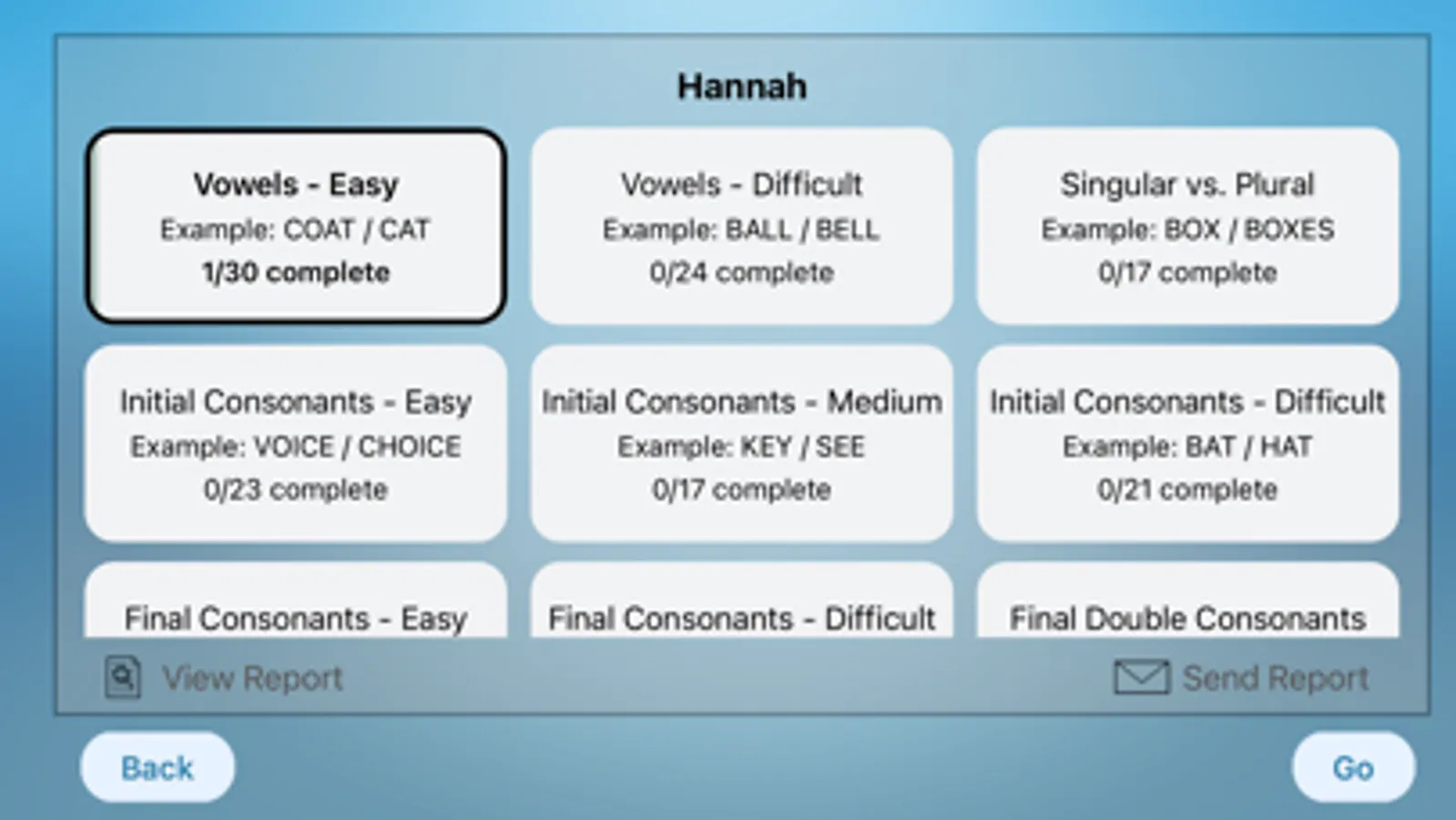 Hannah

Vowels - Easy
Example: COAT / CAT
1/30 complete

Vowels - Difficult
Example: BALL / BELL
0/24 complete

Singular vs. Plural
Example: BOX / BOXES
0/17 complete

Initial Consonants - Easy
Example: VOICE / CHOICE
0/23 complete

Initial Consonants - Medium
Example: KEY / SEE
0/17 complete

Initial Consonants - Difficult
Example: BAT / HAT
0/21 complete

Final Consonants - Easy

Final Consonants - Difficult

Final Double Consonants

View Report

Send Report

Back

Go